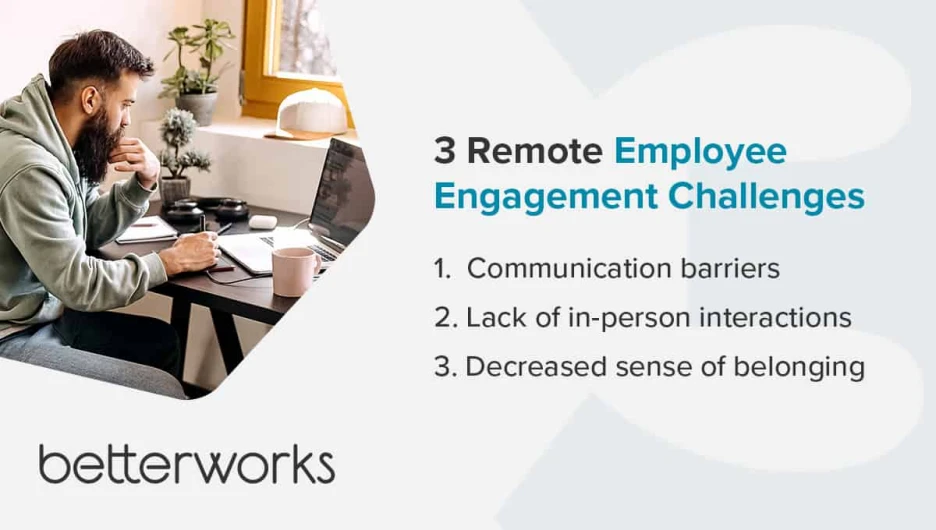 3 Remote Employee Engagement Challenges

1. Communication barriers
2. Lack of in-person interactions
3. Decreased sense of belonging

betterworks